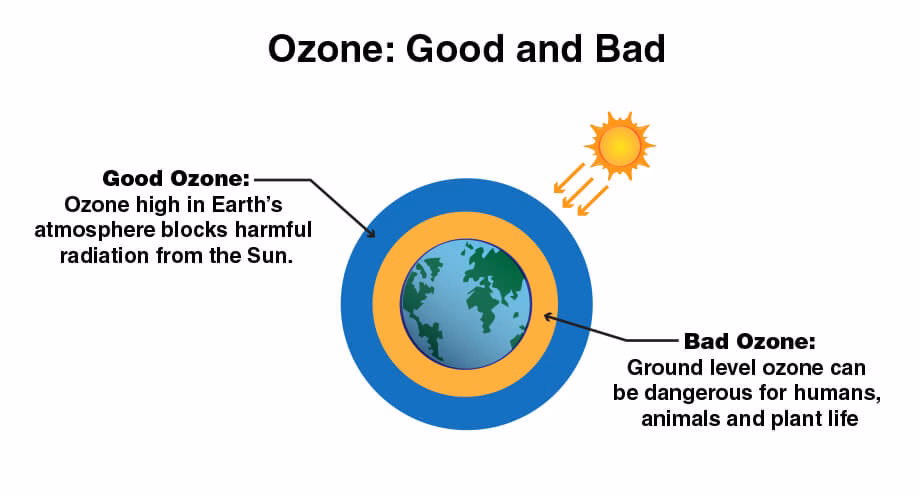 Ozone: Good and Bad

Good Ozone:
Ozone high in Earth's atmosphere blocks harmful radiation from the Sun.

Bad Ozone:
Ground level ozone can be dangerous for humans, animals and plant life